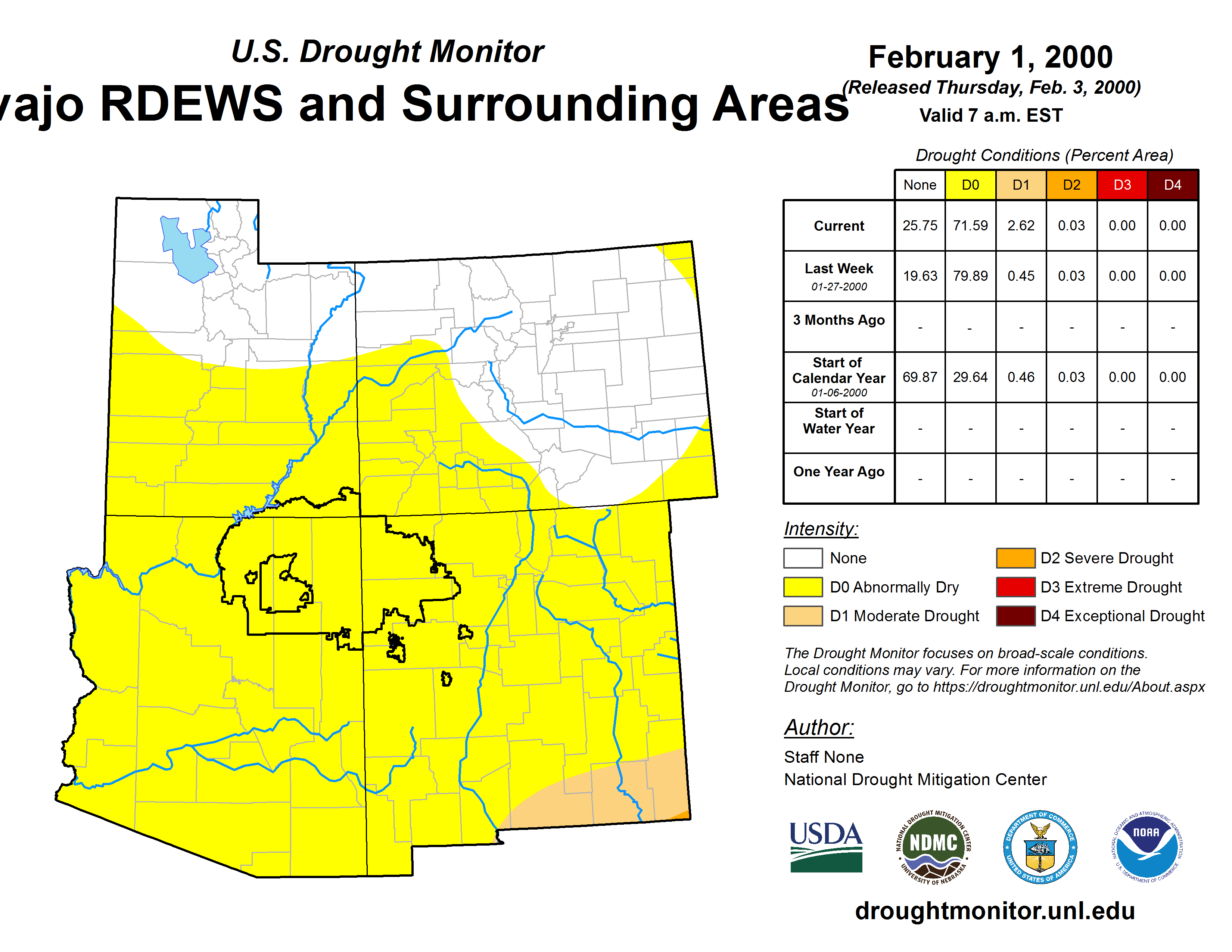 U.S. Drought Monitor
vajo RDEWS and Surrounding Areas

February 1, 2000
(Released Thursday, Feb. 3, 2000)
Valid 7 a.m. EST

Drought Conditions (Percent Area)

| | None | D0 | D1 | D2 | D3 | D4 |
|---|---|---|---|---|---|---|
| Current | 25.75 | 71.59 | 2.62 | 0.03 | 0.00 | 0.00 |
| Last Week 01-27-2000 | 19.63 | 79.89 | 0.45 | 0.03 | 0.00 | 0.00 |
| 3 Months Ago | - | - | - | - | - | - |
| Start of Calendar Year 01-06-2000 | 69.87 | 29.64 | 0.46 | 0.03 | 0.00 | 0.00 |
| Start of Water Year | - | - | - | - | - | - |
| One Year Ago | - | - | - | - | - | - |

Intensity:
None
D0 Abnormally Dry
D1 Moderate Drought
D2 Severe Drought
D3 Extreme Drought
D4 Exceptional Drought

The Drought Monitor focuses on broad-scale conditions. Local conditions may vary. For more information on the Drought Monitor, go to https://droughtmonitor.unl.edu/About.aspx

Author:
Staff None
National Drought Mitigation Center

USDA
NATIONAL DROUGHT MITIGATION CENTER NDMC UNIVERSITY OF NEBRASKA
DEPARTMENT OF COMMERCE UNITED STATES OF AMERICA
NATIONAL OCEANIC AND ATMOSPHERIC ADMINISTRATION NOAA U.S. DEPARTMENT OF COMMERCE

droughtmonitor.unl.edu